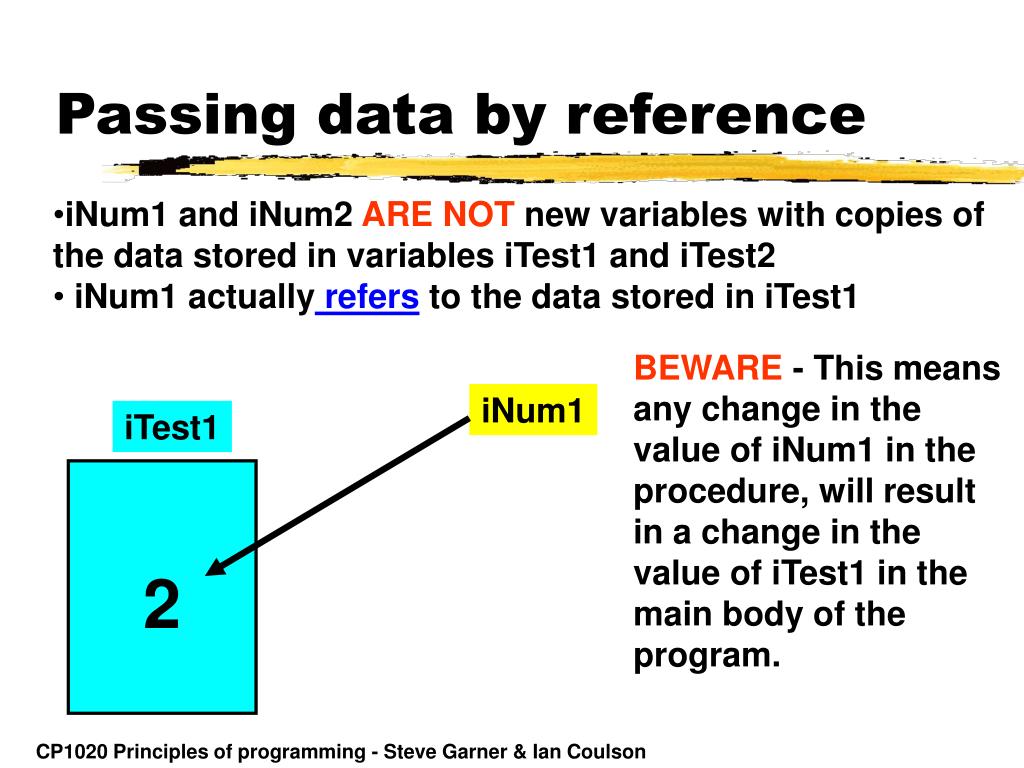 Passing data by reference

•iNum1 and iNum2 ARE NOT new variables with copies of the data stored in variables iTest1 and iTest2
• iNum1 actually refers to the data stored in iTest1

iTest1

2

iNum1

BEWARE - This means any change in the value of iNum1 in the procedure, will result in a change in the value of iTest1 in the main body of the program.

CP1020 Principles of programming - Steve Garner & Ian Coulson